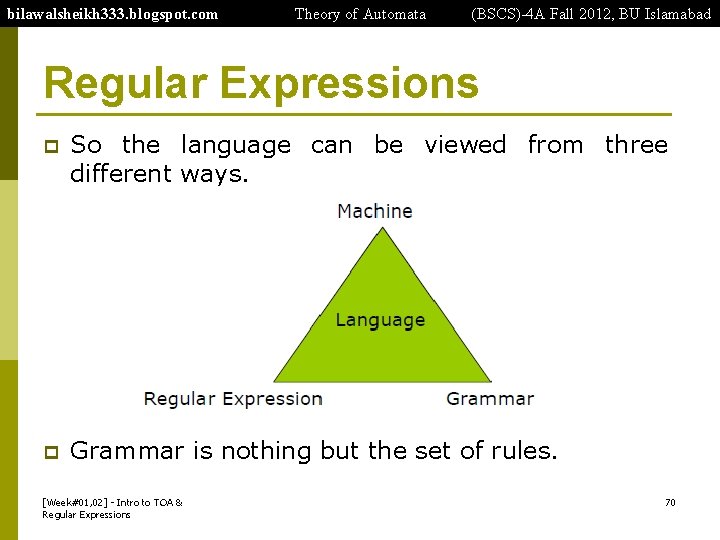 bilawalsheikh333.blogspot.com Theory of Automata (BSCS)-4A Fall 2012, BU Islamabad

Regular Expressions

So the language can be viewed from three different ways.

Machine

Language

Regular Expression

Grammar

Grammar is nothing but the set of rules.

[Week#01,02] - Intro to TOA & Regular Expressions

70